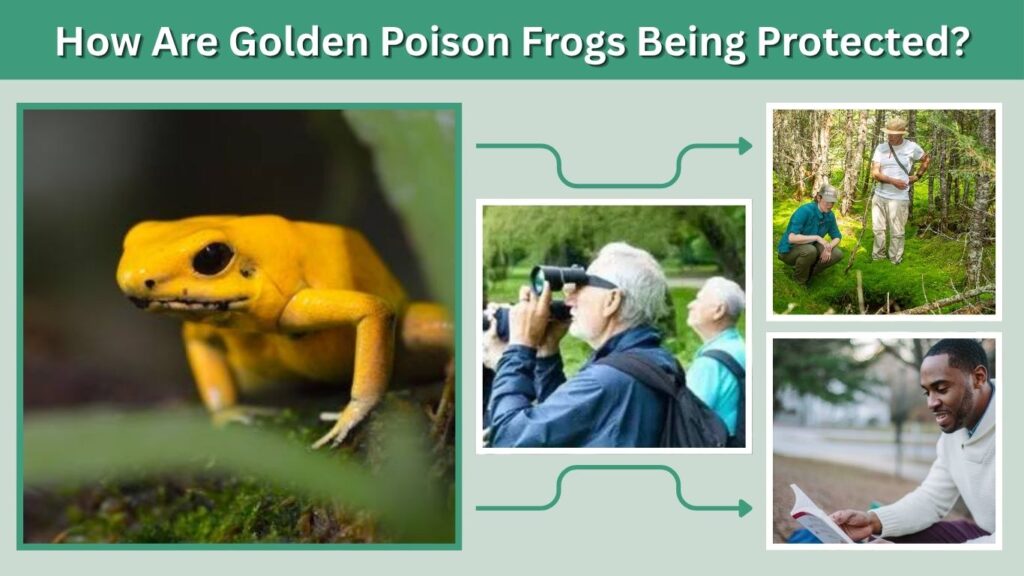 How Are Golden Poison Frogs Being Protected?